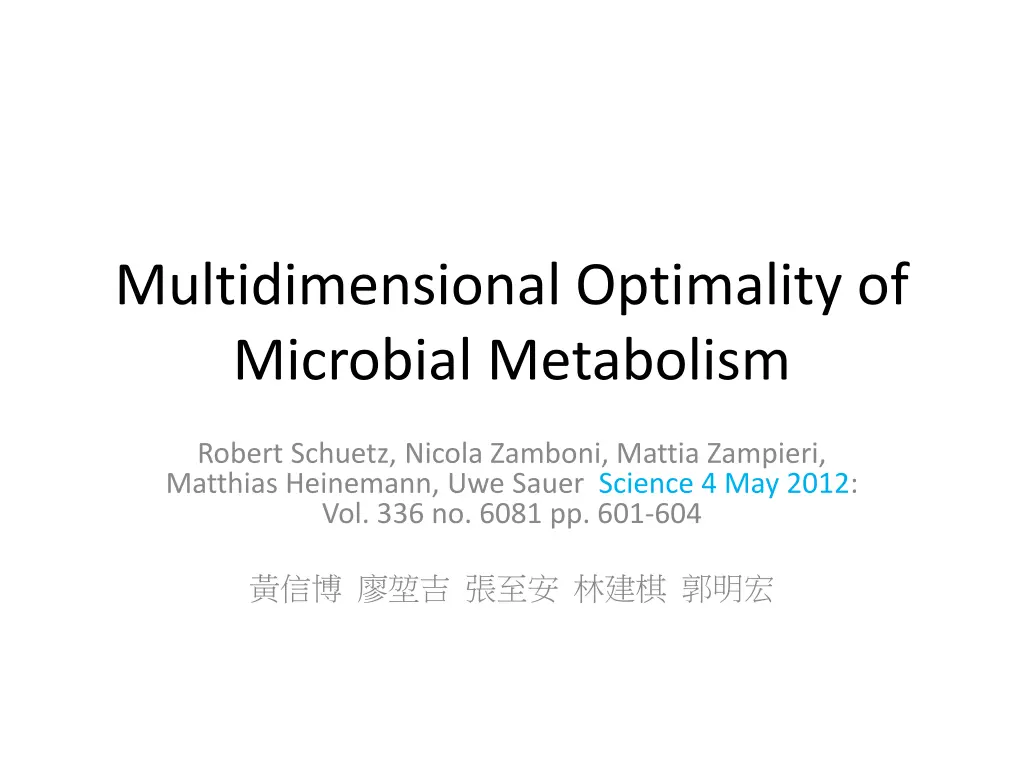 Multidimensional Optimality of Microbial Metabolism

Robert Schuetz, Nicola Zamboni, Mattia Zampieri, Matthias Heinemann, Uwe Sauer Science 4 May 2012: Vol. 336 no. 6081 pp. 601-604

黃信博 廖堃吉 張至安 林建棋 郭明宏